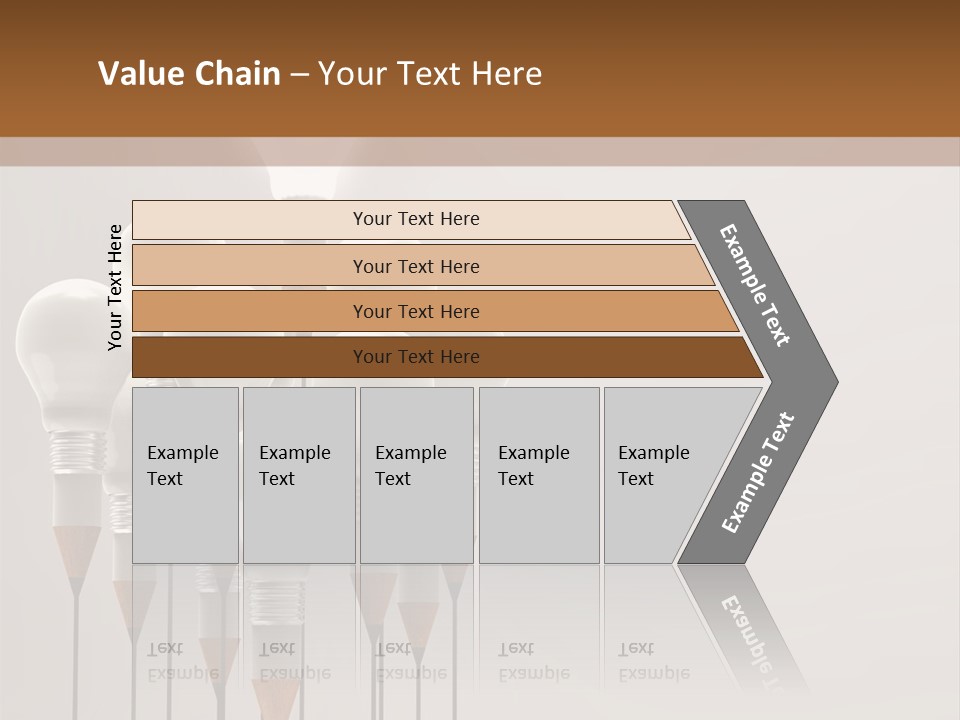 Value Chain – Your Text Here

Your Text Here

Your Text Here

Your Text Here

Your Text Here

Your Text Here

Example Text

Example Text

Example Text

Example Text

Example Text

Example Text

Example Text